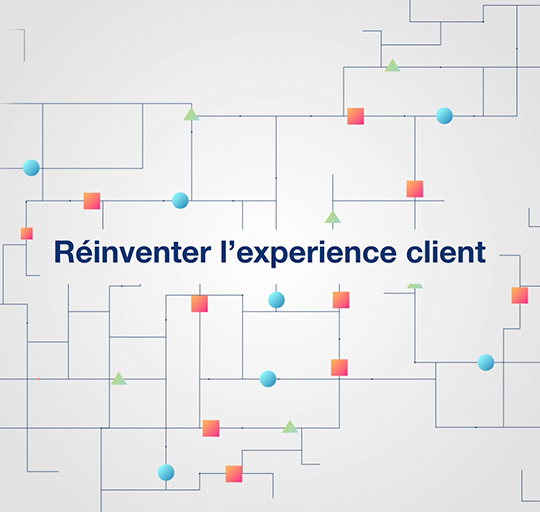 Réinventer l’experience client